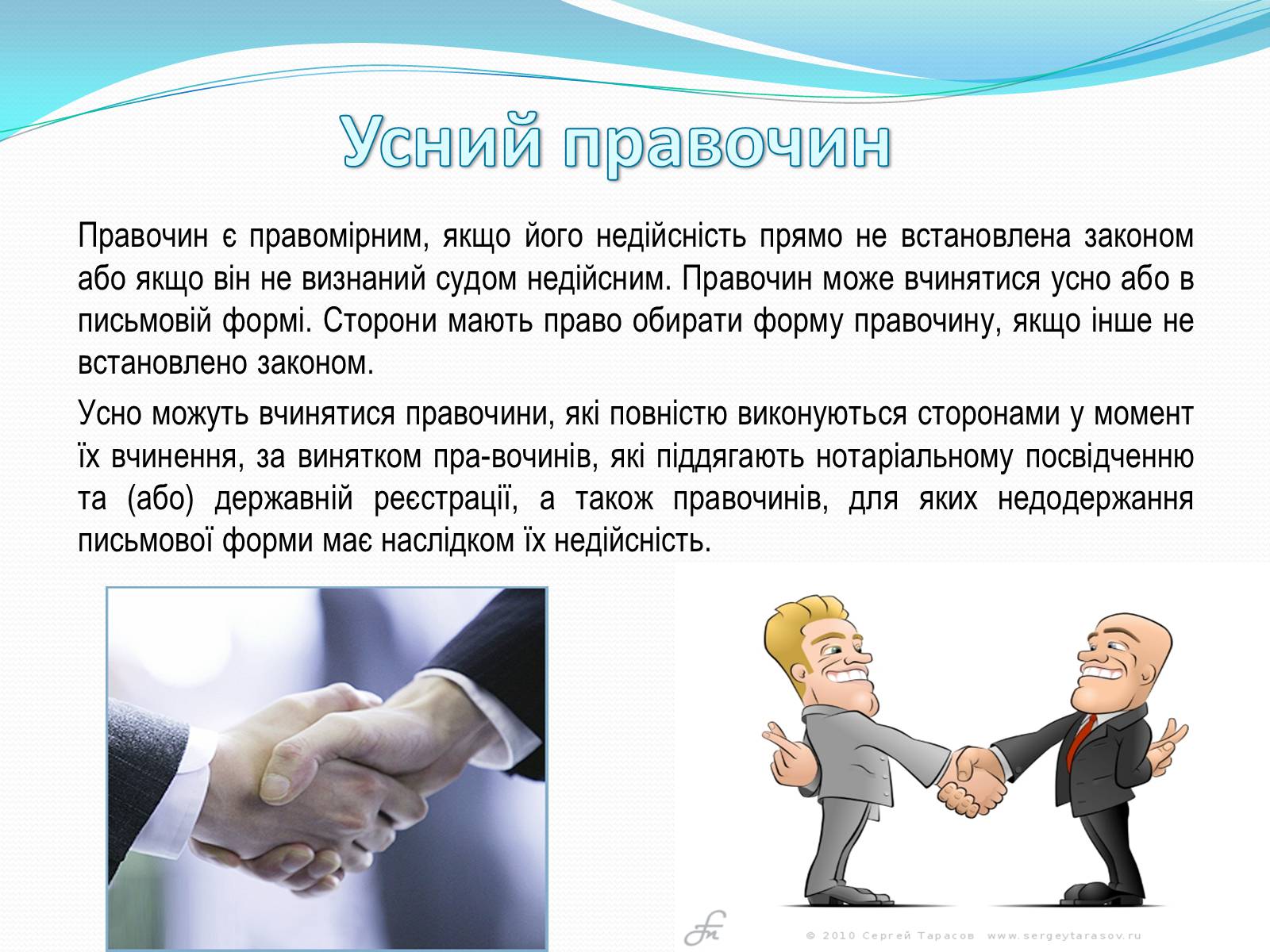 Усний правочин

Правочин є правомірним, якщо його недійсність прямо не встановлена законом або якщо він не визнаний судом недійсним. Правочин може вчинятися усно або в письмовій формі. Сторони мають право обирати форму правочину, якщо інше не встановлено законом.

Усно можуть вчинятися правочини, які повністю виконуються сторонами у момент їх вчинення, за винятком пра-вочинів, які піддягають нотаріальному посвідченню та (або) державній реєстрації, а також правочинів, для яких недодержання письмової форми має наслідком їх недійсність.

© 2010 Сергей Тарасов www.sergeytarasov.ru